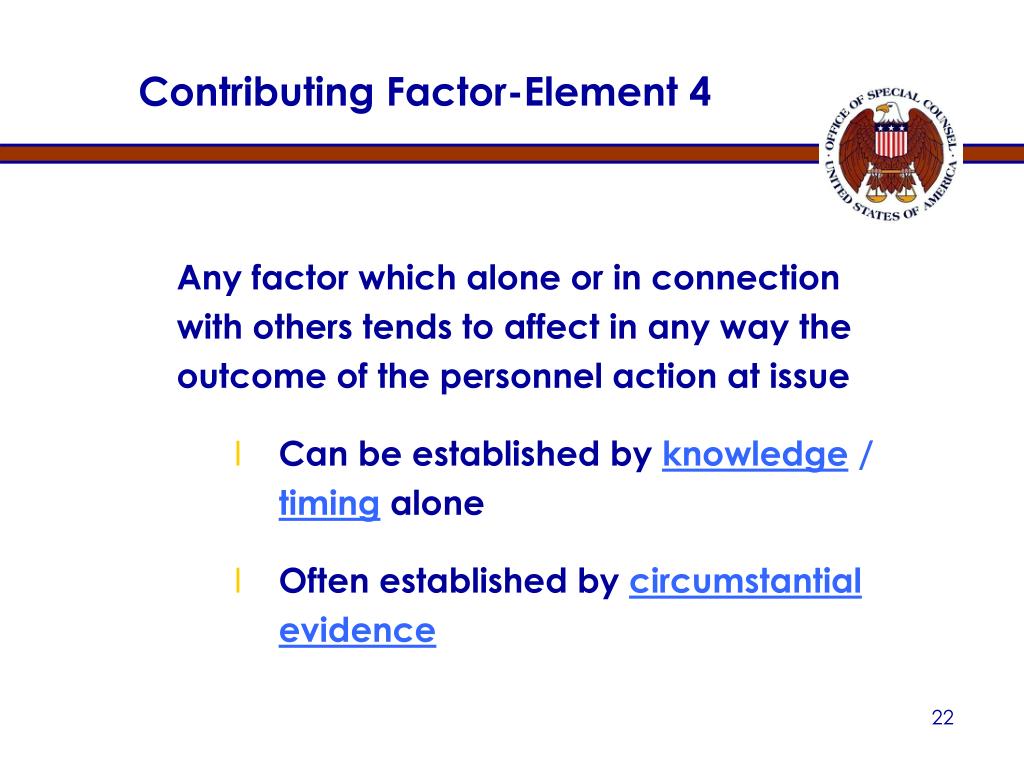 Contributing Factor-Element 4

OFFICE OF SPECIAL COUNSEL UNITED STATES OF AMERICA

Any factor which alone or in connection with others tends to affect in any way the outcome of the personnel action at issue

l Can be established by knowledge / timing alone

l Often established by circumstantial evidence

22